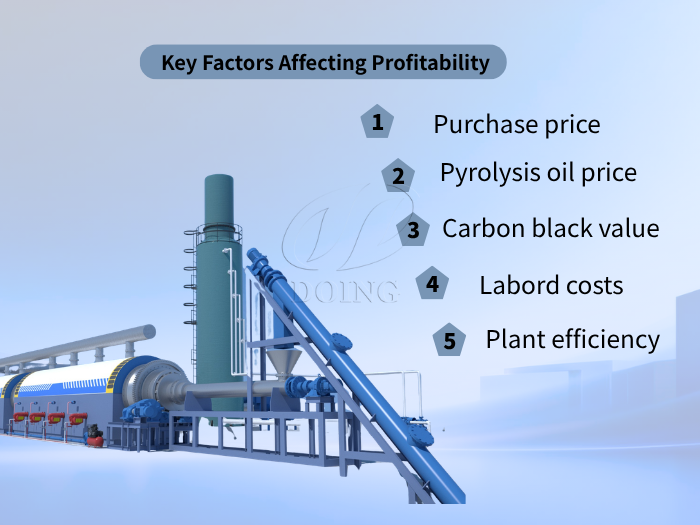 Key Factors Affecting Profitability

1 Purchase price

2 Pyrolysis oil price

3 Carbon black value

4 Labord costs

5 Plant efficiency

DOING